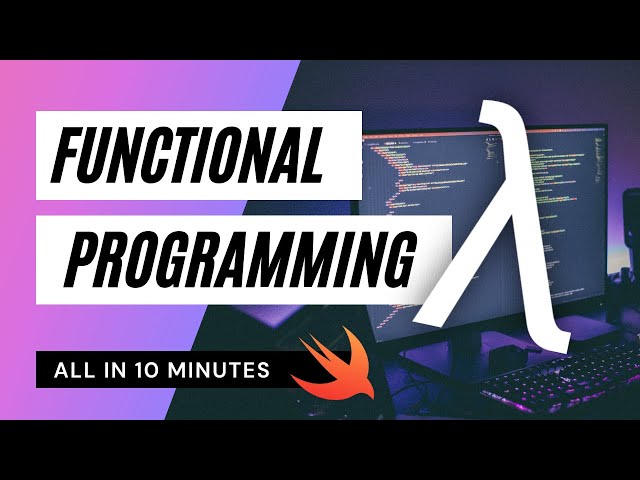 FUNCTIONAL

PROGRAMMING

λ

ALL IN 10 MINUTES